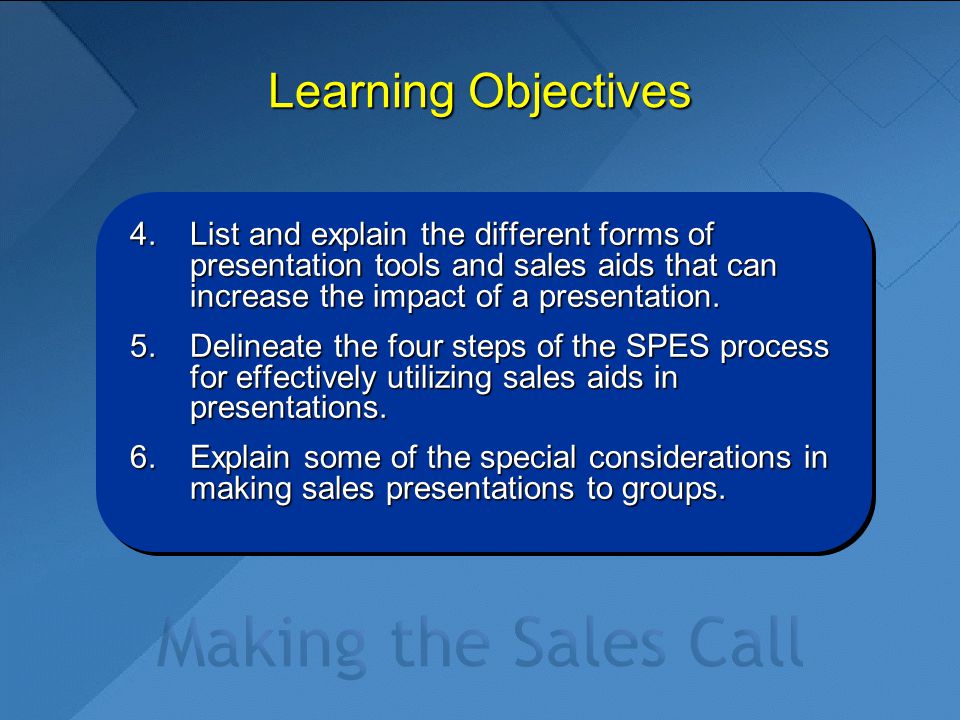 Learning Objectives

4. List and explain the different forms of presentation tools and sales aids that can increase the impact of a presentation.

5. Delineate the four steps of the SPES process for effectively utilizing sales aids in presentations.

6. Explain some of the special considerations in making sales presentations to groups.

Making the Sales Call